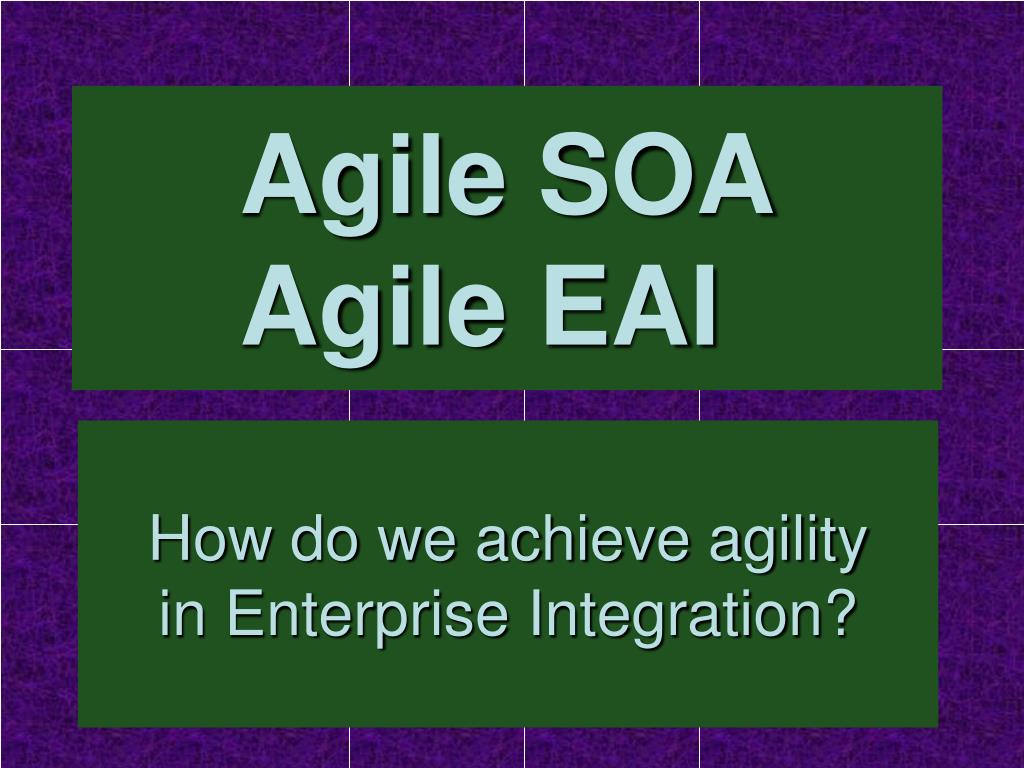 Agile SOA
Agile EAI

How do we achieve agility in Enterprise Integration?